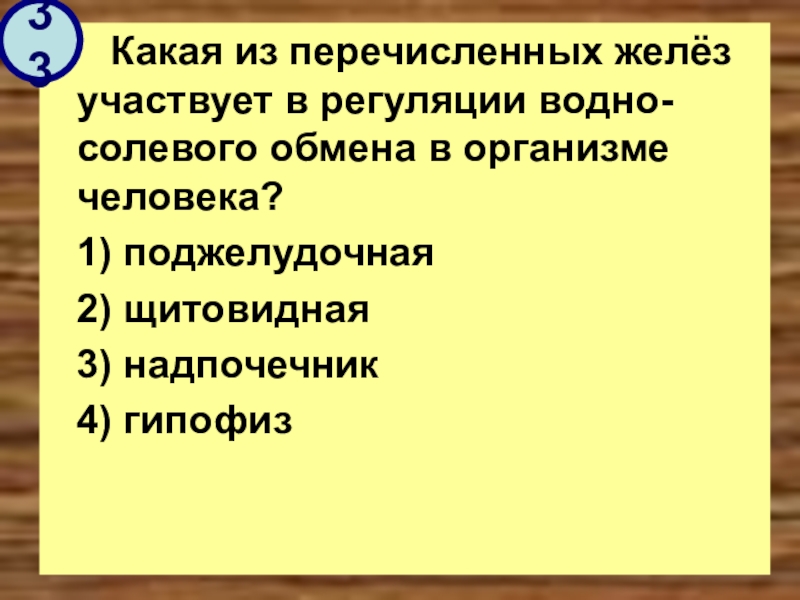 33

Какая из перечисленных желёз участвует в регуляции водно-солевого обмена в организме человека?

1) поджелудочная

2) щитовидная

3) надпочечник

4) гипофиз